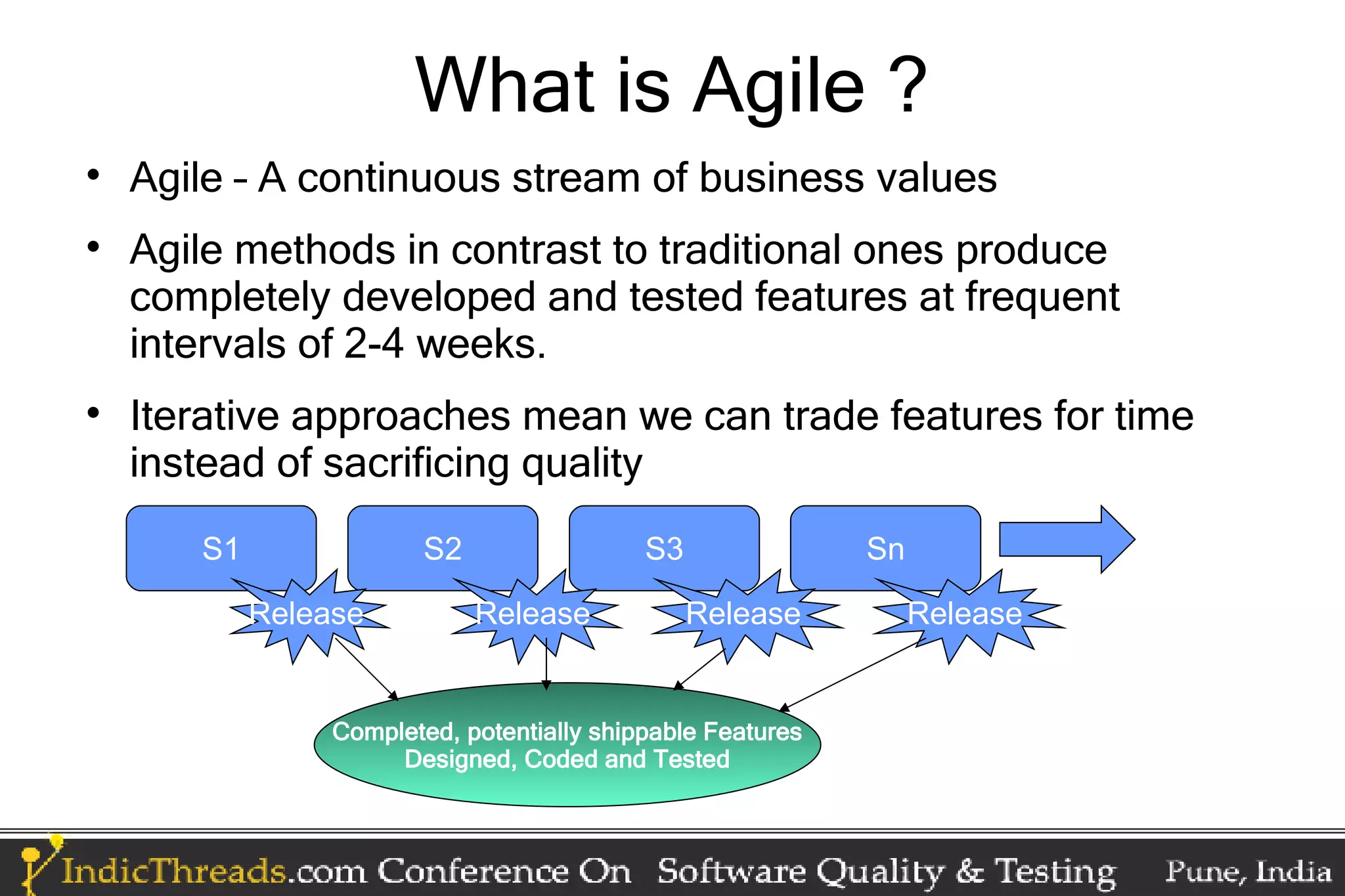 What is Agile ?

• Agile – A continuous stream of business values

• Agile methods in contrast to traditional ones produce completely developed and tested features at frequent intervals of 2-4 weeks.

• Iterative approaches mean we can trade features for time instead of sacrificing quality

S1
S2
S3
Sn

Release
Release
Release
Release

Completed, potentially shippable Features
Designed, Coded and Tested

IndicThreads.com Conference On Software Quality & Testing Pune, India